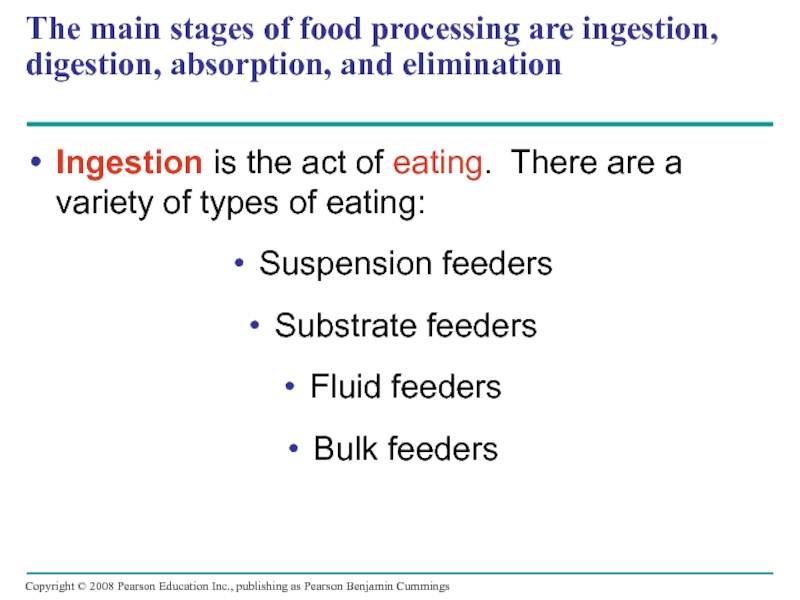 The main stages of food processing are ingestion, digestion, absorption, and elimination

• Ingestion is the act of eating. There are a variety of types of eating:

• Suspension feeders

• Substrate feeders

• Fluid feeders

• Bulk feeders

Copyright © 2008 Pearson Education Inc., publishing as Pearson Benjamin Cummings